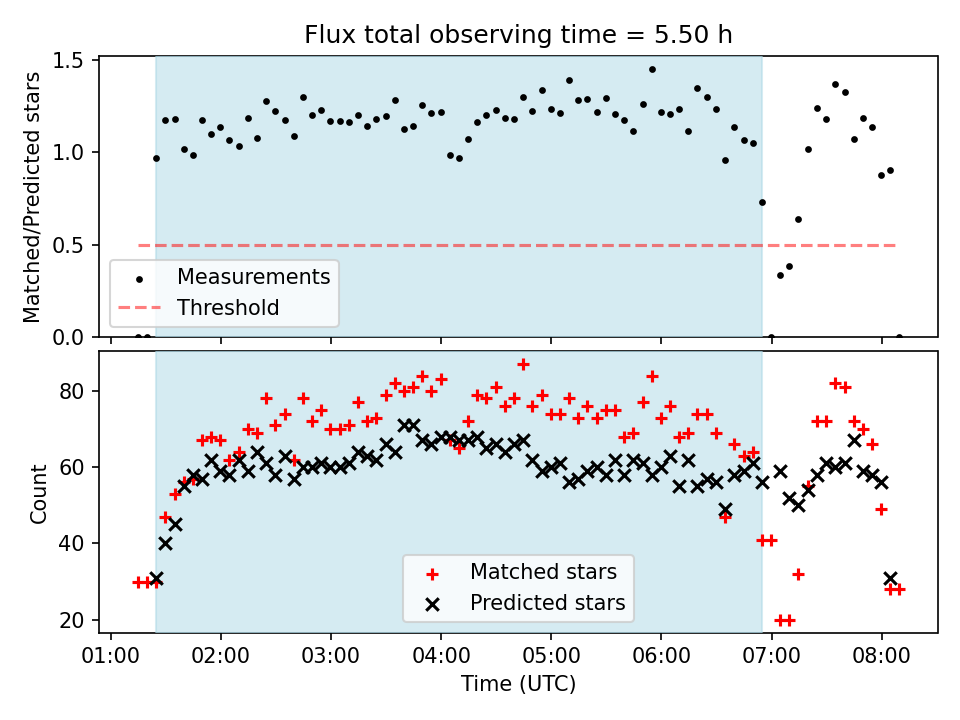 Flux total observing time = 5.50 h

Matched/Predicted stars

1.5
1.0
0.5
0.0

Measurements
Threshold

Count

80
60
40
20

Matched stars
Predicted stars

01:00 02:00 03:00 04:00 05:00 06:00 07:00 08:00

Time (UTC)